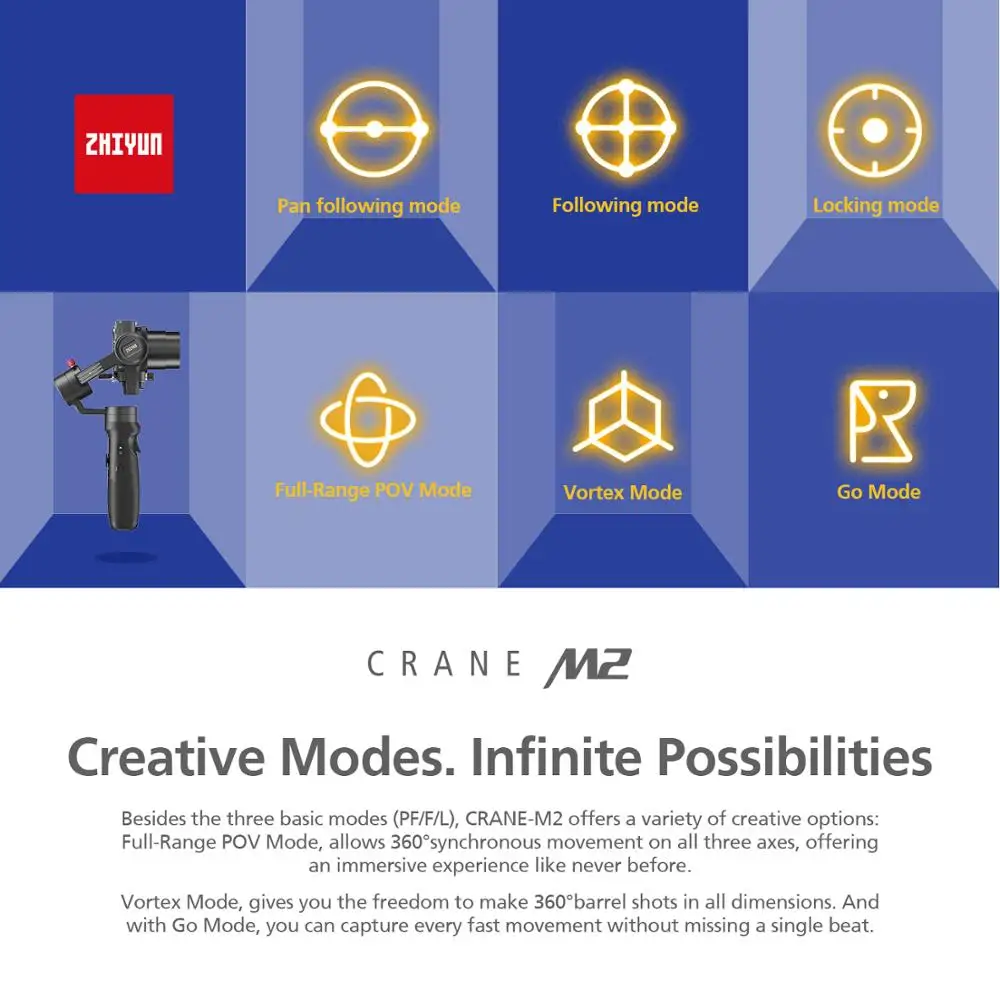 ZHIYUN

Pan following mode

Following mode

Locking mode

Full-Range POV Mode

Vortex Mode

Go Mode

CRANE M2

Creative Modes. Infinite Possibilities

Besides the three basic modes (PF/F/L), CRANE-M2 offers a variety of creative options: Full-Range POV Mode, allows 360°synchronous movement on all three axes, offering an immersive experience like never before.

Vortex Mode, gives you the freedom to make 360°barrel shots in all dimensions. And with Go Mode, you can capture every fast movement without missing a single beat.